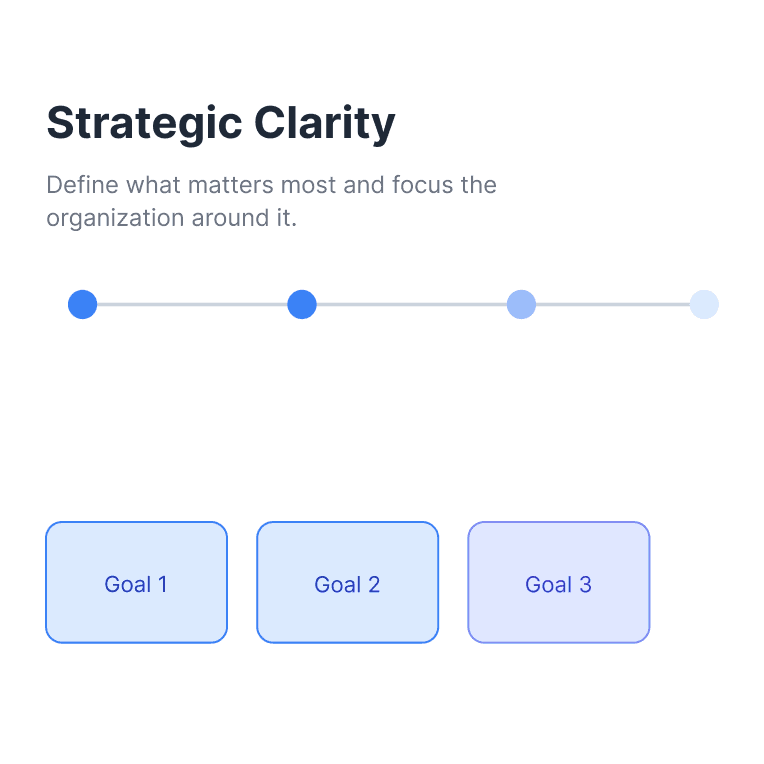 Strategic Clarity

Define what matters most and focus the organization around it.

Goal 1

Goal 2

Goal 3